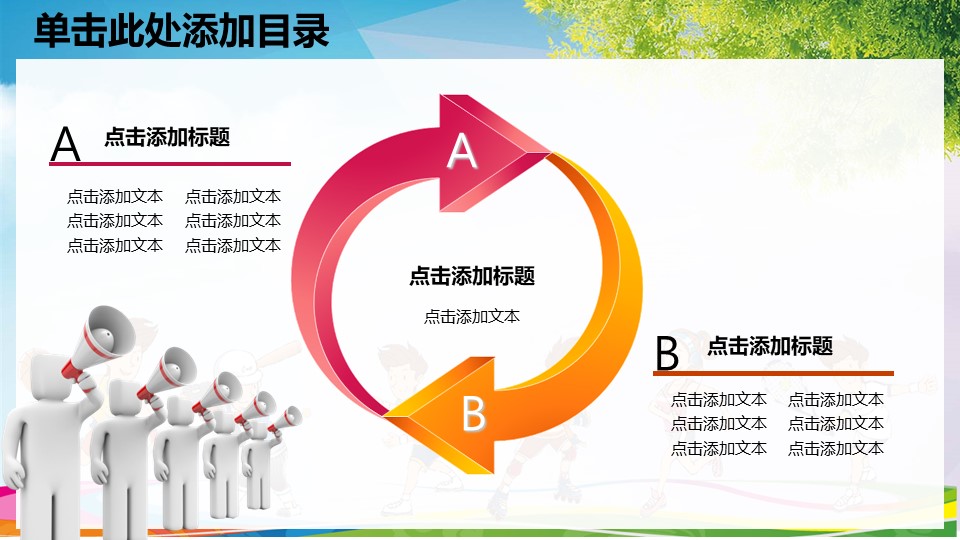 单击此处添加目录

A 点击添加标题

点击添加文本 点击添加文本
点击添加文本 点击添加文本
点击添加文本 点击添加文本

A

点击添加标题

点击添加文本

B

B 点击添加标题

点击添加文本 点击添加文本
点击添加文本 点击添加文本
点击添加文本 点击添加文本